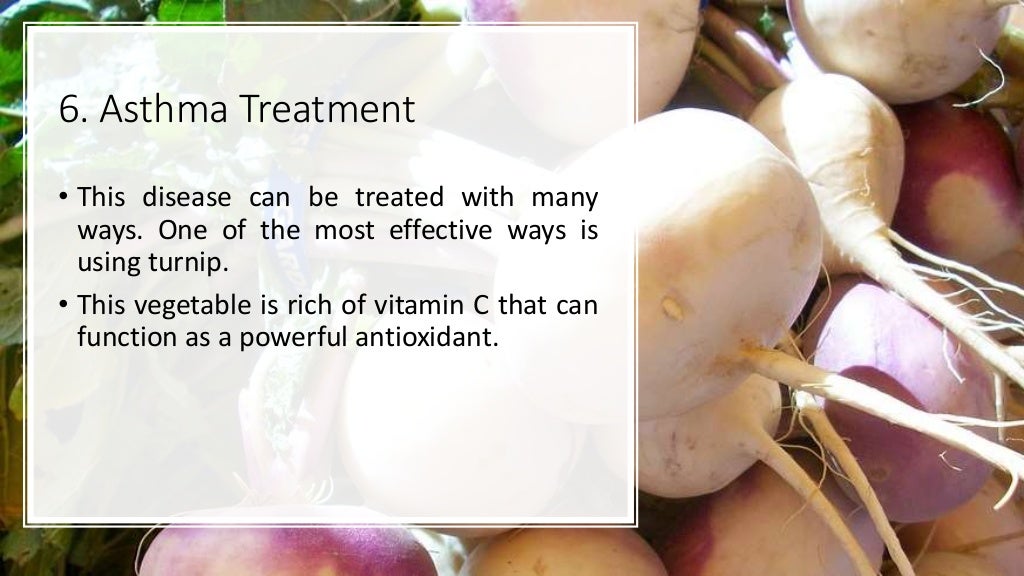 6. Asthma Treatment

• This disease can be treated with many ways. One of the most effective ways is using turnip.

• This vegetable is rich of vitamin C that can function as a powerful antioxidant.